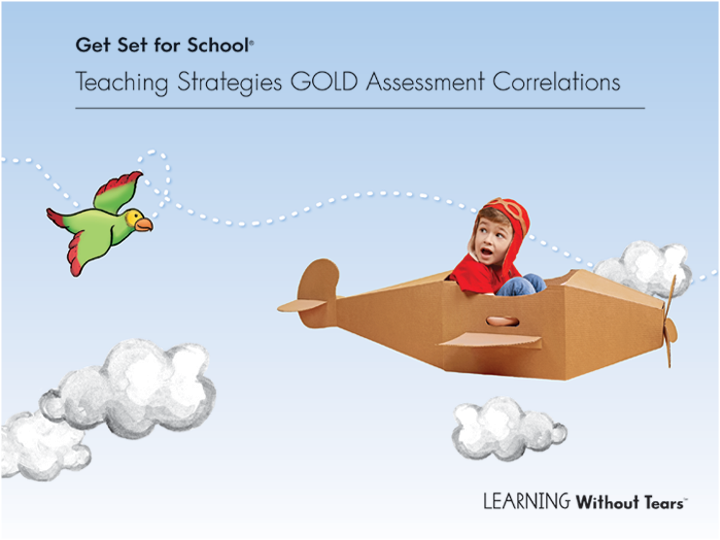 Get Set for School®

Teaching Strategies GOLD Assessment Correlations

LEARNING Without Tears™